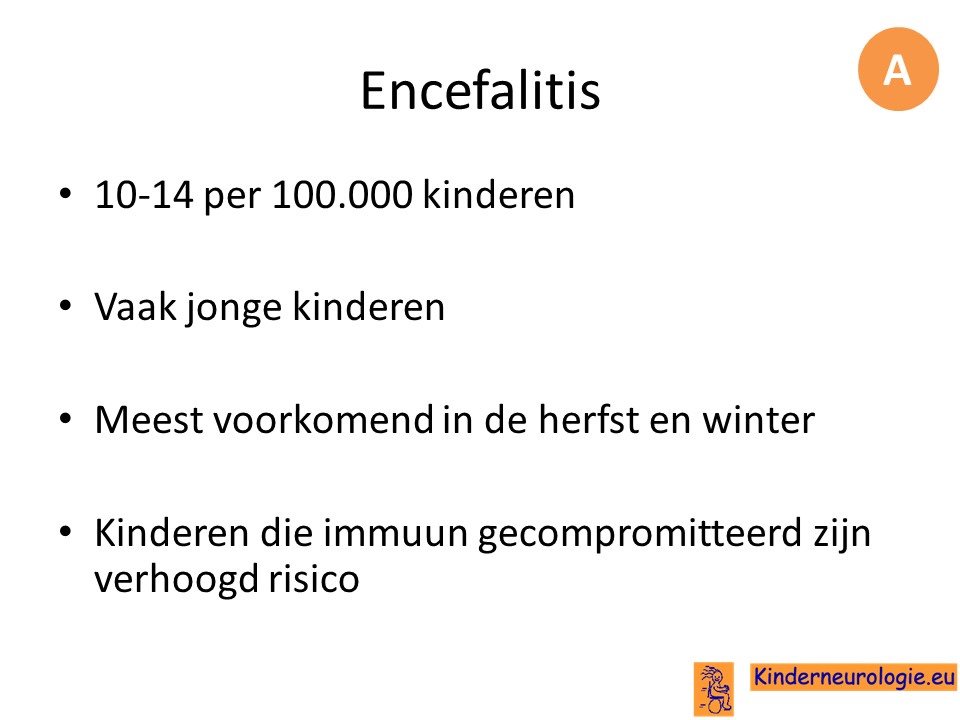 Encefalitis

A

• 10-14 per 100.000 kinderen

• Vaak jonge kinderen

• Meest voorkomend in de herfst en winter

• Kinderen die immuun gecompromitteerd zijn verhoogd risico

Kinderneurologie.eu